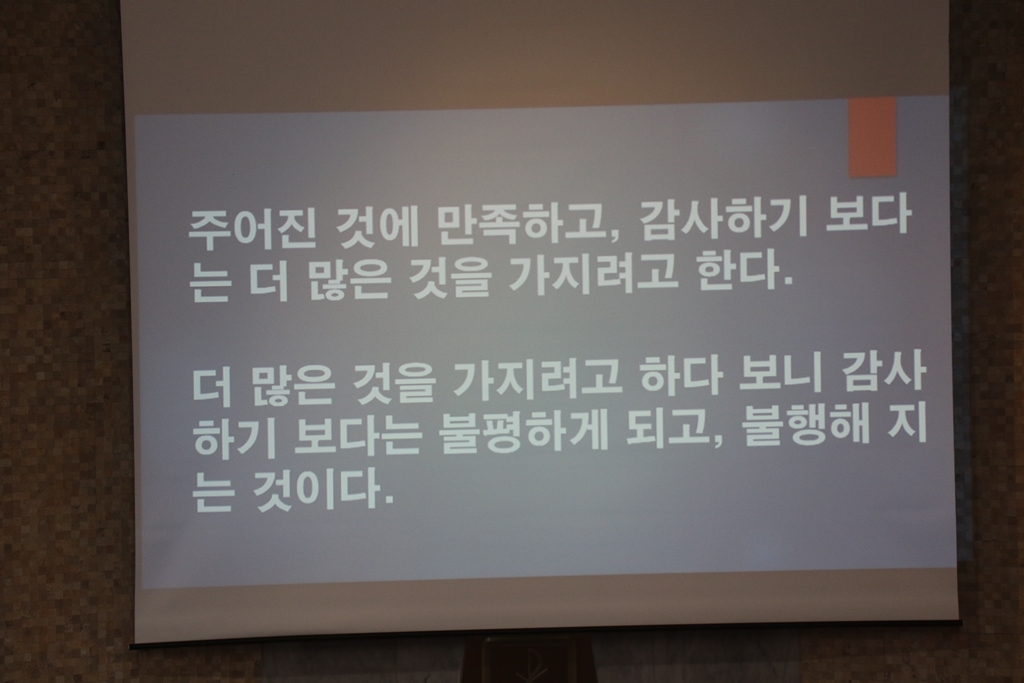 주어진 것에 만족하고, 감사하기 보다는 더 많은 것을 가지려고 한다.

더 많은 것을 가지려고 하다 보니 감사하기 보다는 불평하게 되고, 불행해 지는 것이다.